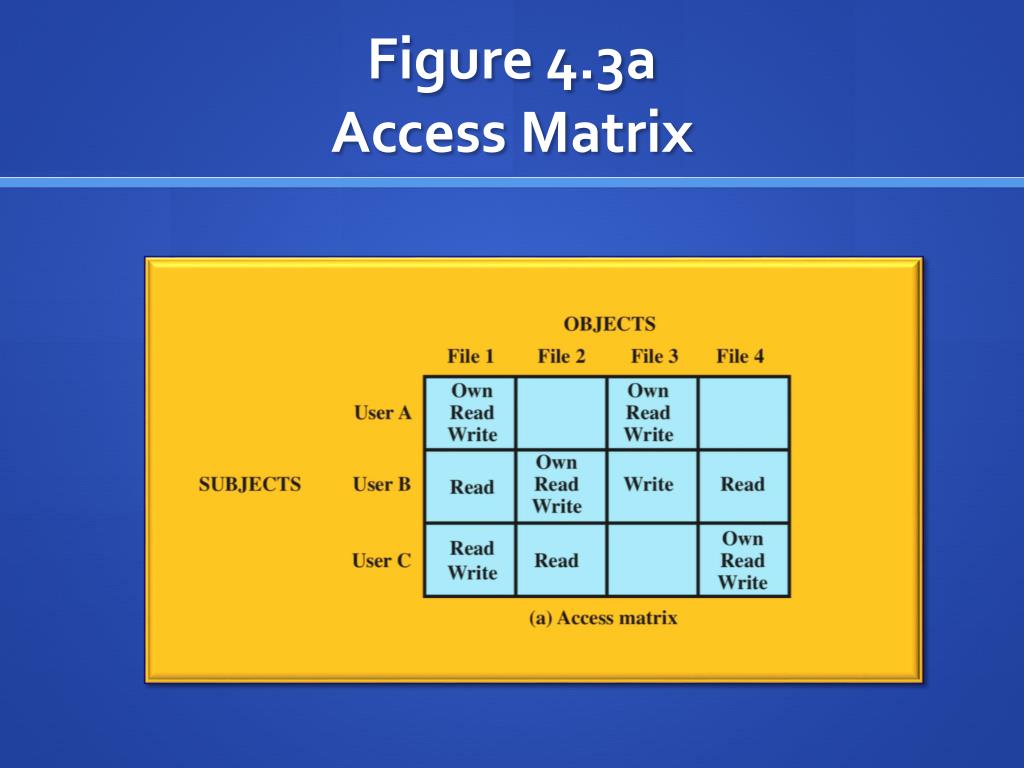 Figure 4.3a
Access Matrix

OBJECTS

SUBJECTS

| | File 1 | File 2 | File 3 | File 4 |
|---|---|---|---|---|
| User A | Own Read Write | | Own Read Write | |
| User B | Read | Own Read Write | Write | Read |
| User C | Read Write | Read | | Own Read Write |

(a) Access matrix